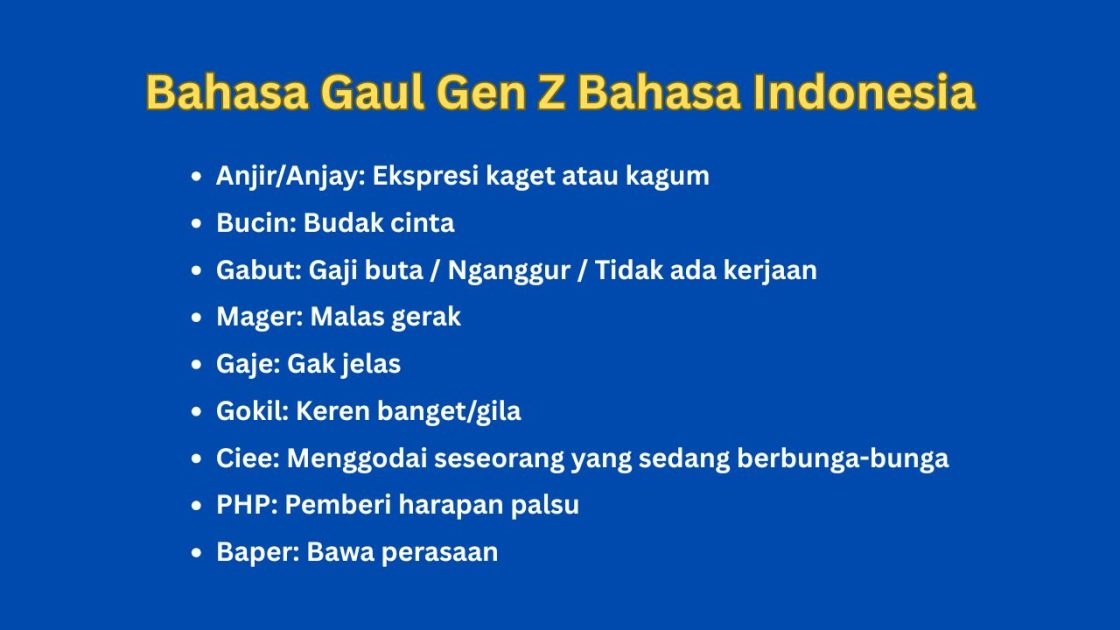 Bahasa Gaul Gen Z Bahasa Indonesia

- Anjir/Anjay: Ekspresi kaget atau kagum
- Bucin: Budak cinta
- Gabut: Gaji buta / Nganggur / Tidak ada kerjaan
- Mager: Malas gerak
- Gaje: Gak jelas
- Gokil: Keren banget/gila
- Ciee: Menggodai seseorang yang sedang berbunga-bunga
- PHP: Pemberi harapan palsu
- Baper: Bawa perasaan